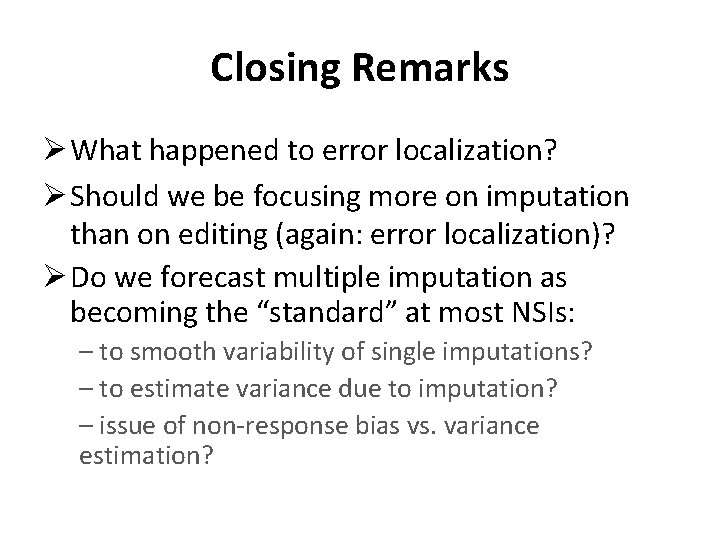 Closing Remarks

➢ What happened to error localization?

➢ Should we be focusing more on imputation than on editing (again: error localization)?

➢ Do we forecast multiple imputation as becoming the “standard” at most NSIs:

– to smooth variability of single imputations?

– to estimate variance due to imputation?

– issue of non-response bias vs. variance estimation?